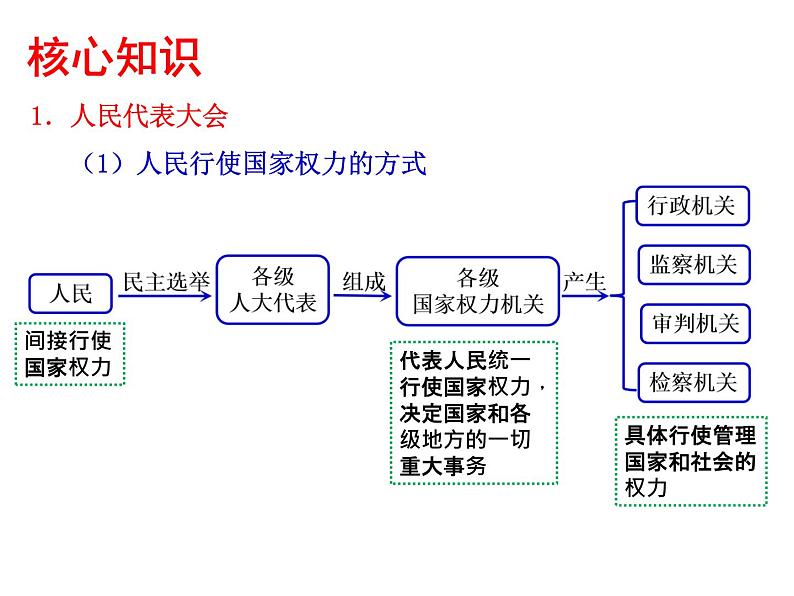 核心知识

1．人民代表大会

（1）人民行使国家权力的方式

人民

民主选举

各级人大代表

组成

各级国家权力机关

产生

行政机关

监察机关

审判机关

检察机关

间接行使国家权力

代表人民统一行使国家权力，决定国家和各级地方的一切重大事务

具体行使管理国家和社会的权力